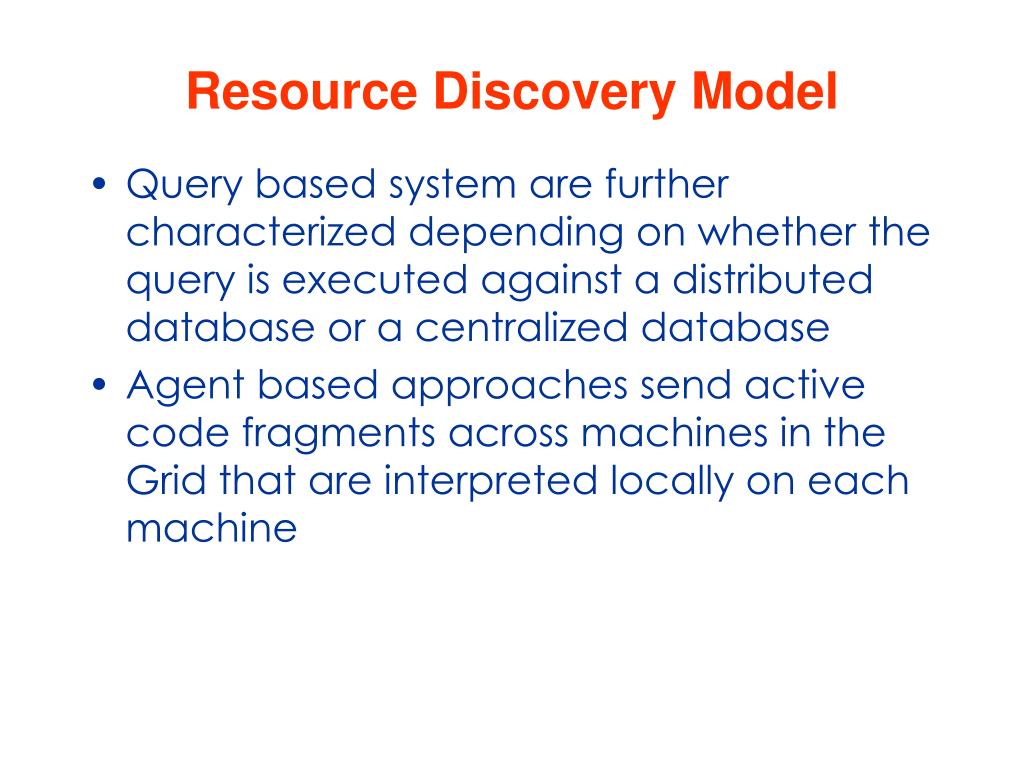 Resource Discovery Model

• Query based system are further characterized depending on whether the query is executed against a distributed database or a centralized database

• Agent based approaches send active code fragments across machines in the Grid that are interpreted locally on each machine